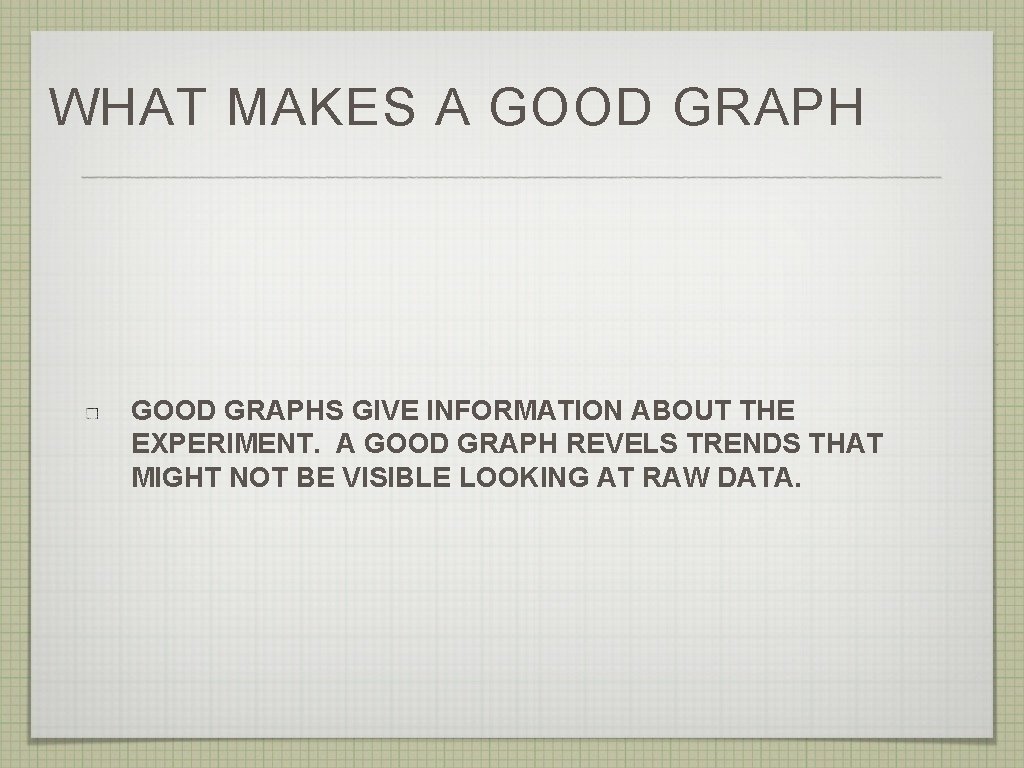 WHAT MAKES A GOOD GRAPH

GOOD GRAPHS GIVE INFORMATION ABOUT THE EXPERIMENT. A GOOD GRAPH REVELS TRENDS THAT MIGHT NOT BE VISIBLE LOOKING AT RAW DATA.